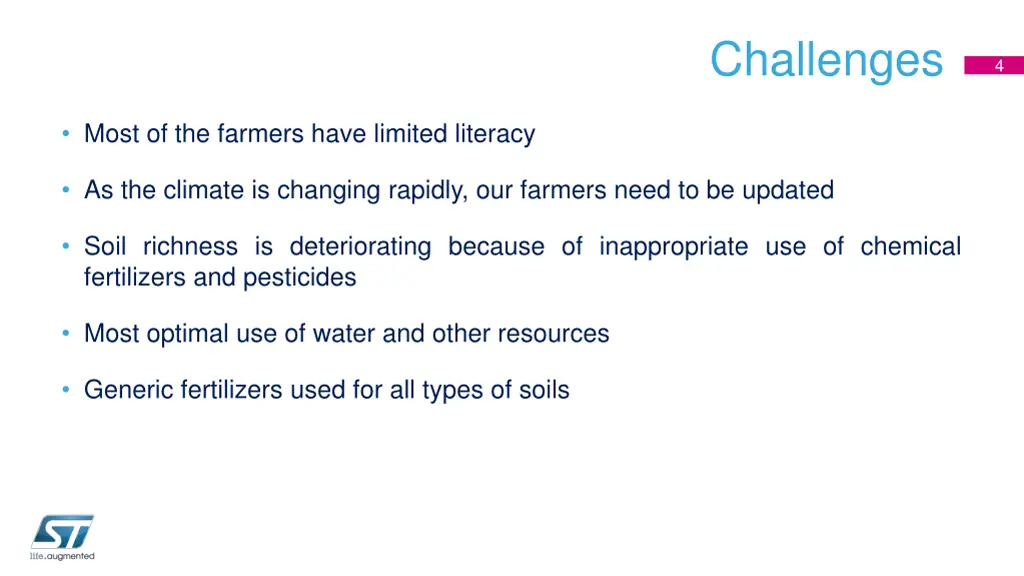 Challenges

4

• Most of the farmers have limited literacy

• As the climate is changing rapidly, our farmers need to be updated

• Soil richness is deteriorating because of inappropriate use of chemical fertilizers and pesticides

• Most optimal use of water and other resources

• Generic fertilizers used for all types of soils

ST
life.augmented